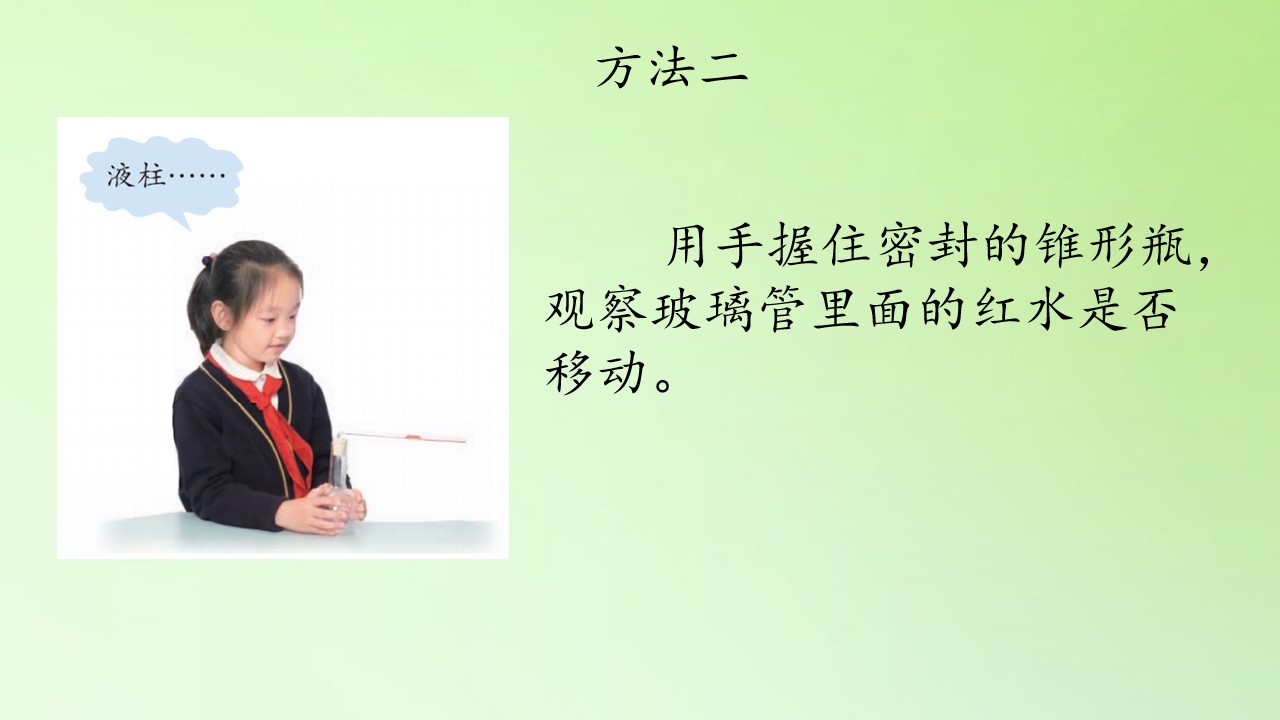 方法二

液柱……

用手握住密封的锥形瓶，观察玻璃管里面的红水是否移动。